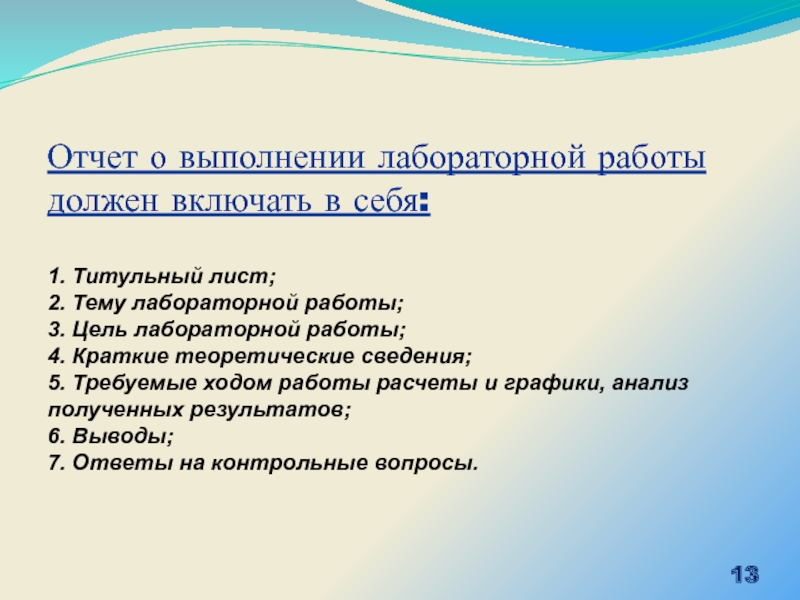 Отчет о выполнении лабораторной работы должен включать в себя:

1. Титульный лист;
2. Тему лабораторной работы;
3. Цель лабораторной работы;
4. Краткие теоретические сведения;
5. Требуемые ходом работы расчеты и графики, анализ полученных результатов;
6. Выводы;
7. Ответы на контрольные вопросы.

13